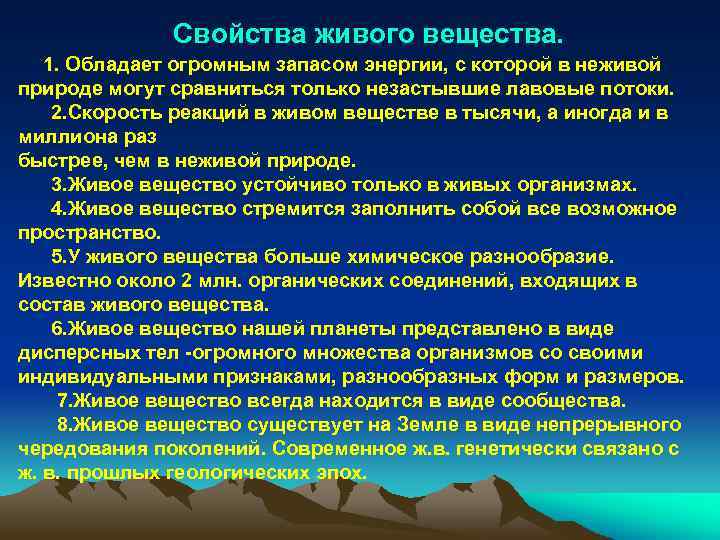 Свойства живого вещества.

1. Обладает огромным запасом энергии, с которой в неживой природе могут сравниться только незастывшие лавовые потоки.

2.Скорость реакций в живом веществе в тысячи, а иногда и в миллиона раз
быстрее, чем в неживой природе.

3.Живое вещество устойчиво только в живых организмах.

4.Живое вещество стремится заполнить собой все возможное пространство.

5.У живого вещества больше химическое разнообразие. Известно около 2 млн. органических соединений, входящих в состав живого вещества.

6.Живое вещество нашей планеты представлено в виде дисперсных тел -огромного множества организмов со своими индивидуальными признаками, разнообразных форм и размеров.

7.Живое вещество всегда находится в виде сообщества.

8.Живое вещество существует на Земле в виде непрерывного чередования поколений. Современное ж.в. генетически связано с ж. в. прошлых геологических эпох.